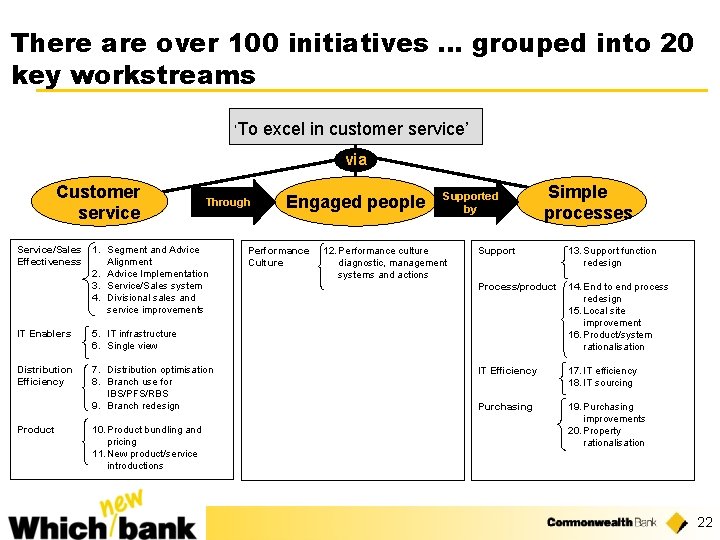 There are over 100 initiatives … grouped into 20 key workstreams

'To excel in customer service'

via

Customer service

Through

Engaged people

Supported by

Simple processes

Service/Sales Effectiveness
1. Segment and Advice Alignment
2. Advice Implementation
3. Service/Sales system
4. Divisional sales and service improvements

IT Enablers
5. IT infrastructure
6. Single view

Distribution Efficiency
7. Distribution optimisation
8. Branch use for IBS/PFS/RBS
9. Branch redesign

Product
10. Product bundling and pricing
11. New product/service introductions

Performance Culture
12. Performance culture diagnostic, management systems and actions

Support
13. Support function redesign

Process/product
14. End to end process redesign
15. Local site improvement
16. Product/system rationalisation

IT Efficiency
17. IT efficiency
18. IT sourcing

Purchasing
19. Purchasing improvements
20. Property rationalisation

Which new bank

Commonwealth Bank

22